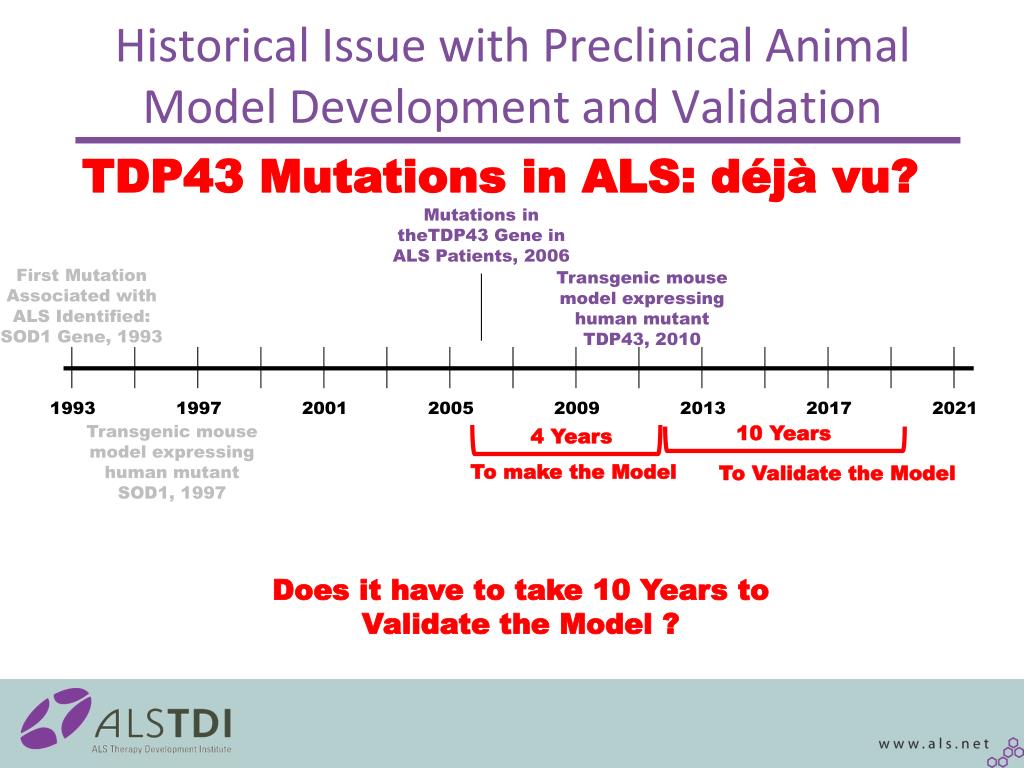 Historical Issue with Preclinical Animal Model Development and Validation

TDP43 Mutations in ALS: déjà vu?

Mutations in theTDP43 Gene in ALS Patients, 2006

First Mutation Associated with ALS Identified: SOD1 Gene, 1993

Transgenic mouse model expressing human mutant TDP43, 2010

1993 1997 2001 2005 2009 2013 2017 2021

Transgenic mouse model expressing human mutant SOD1, 1997

4 Years

To make the Model

10 Years

To Validate the Model

Does it have to take 10 Years to Validate the Model ?

ALSTDI
ALS Therapy Development Institute

www.als.net